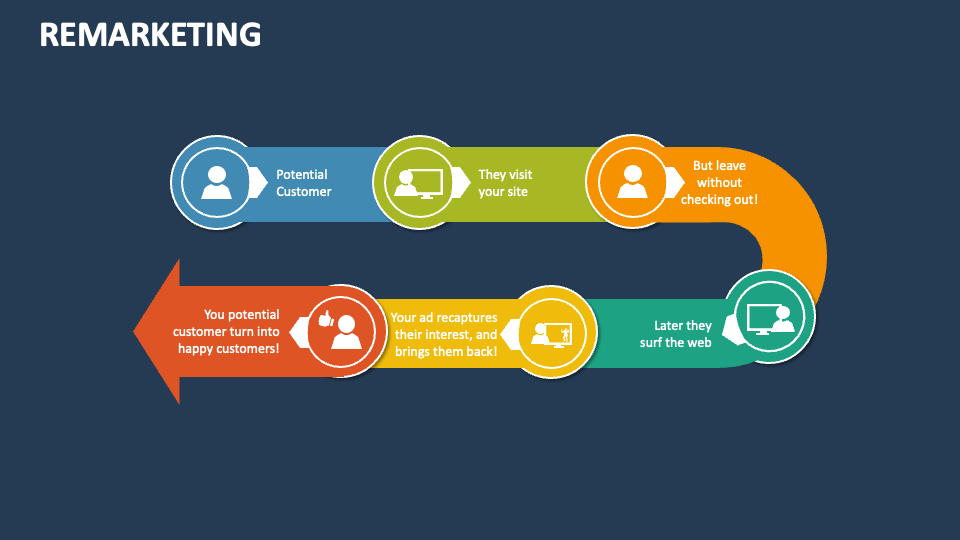 REMARKETING

Potential Customer

They visit your site

But leave without checking out!

Later they surf the web

Your ad recaptures their interest, and brings them back!

You potential customer turn into happy customers!